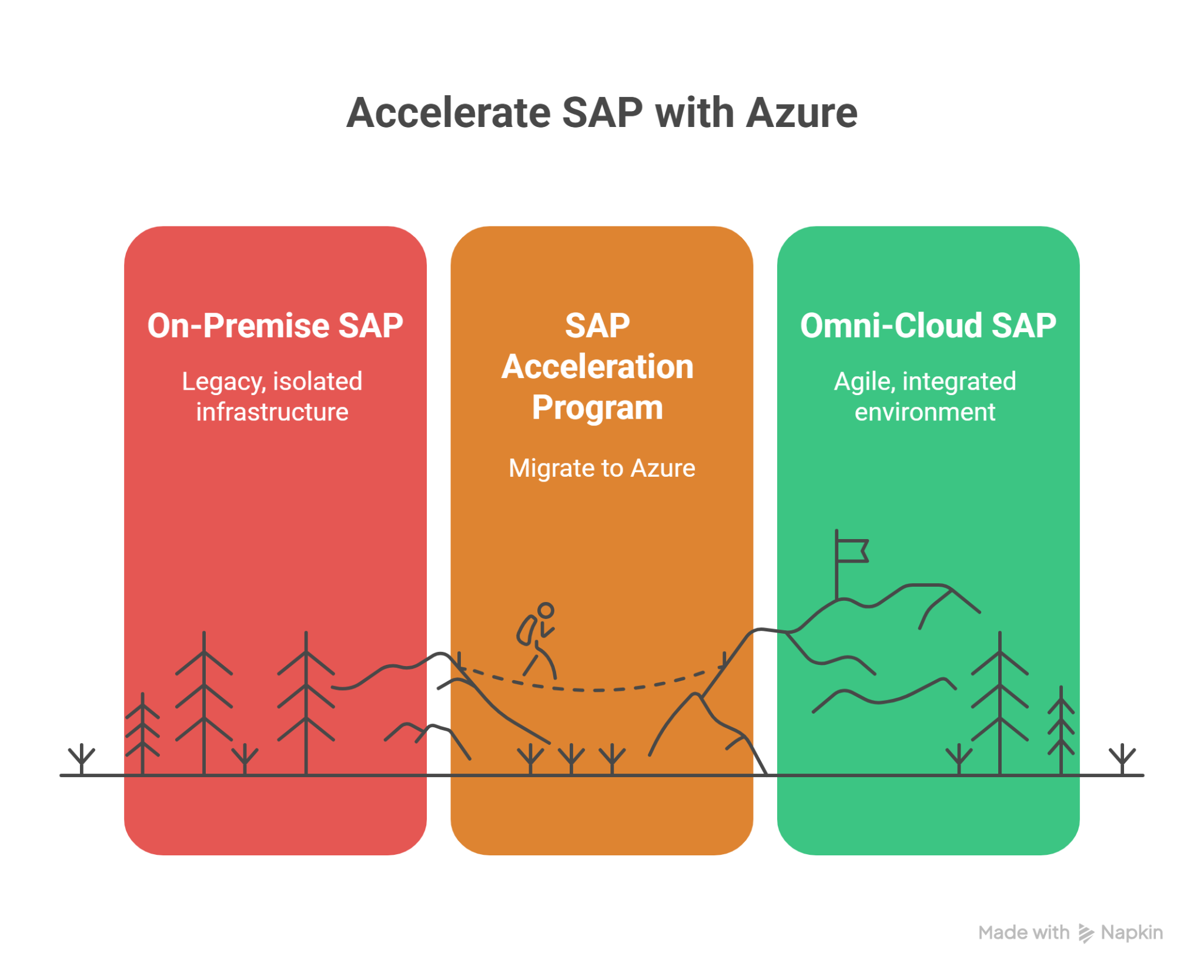 Accelerate SAP with Azure

On-Premise SAP

Legacy, isolated infrastructure

SAP Acceleration Program

Migrate to Azure

Omni-Cloud SAP

Agile, integrated environment

Made with Napkin